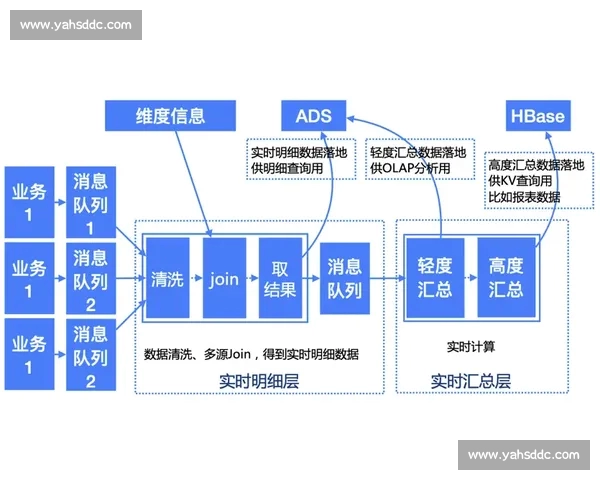 www.yahsddc.com

维度信息

ADS

HBase

实时明细数据落地
供明细查询用

轻度汇总数据落地
供OLAP分析用

高度汇总数据落地
供KV查询用
比如报表数据

业务 1

消息队列 1

业务 1

消息队列 2

业务 1

消息队列 2

清洗

join

取结果

消息队列

轻度汇总

高度汇总

数据清洗、多源Join，得到实时明细数据

实时明细层

实时计算

实时汇总层

www.yahsddc.com